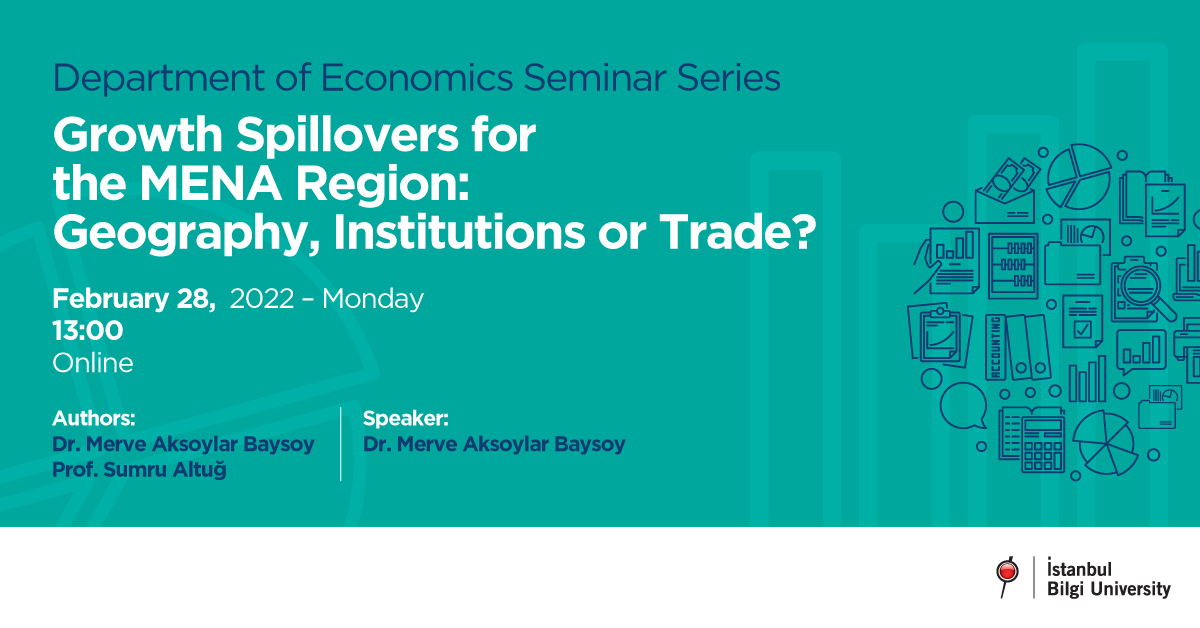 Department of Economics Seminar Series

Growth Spillovers for the MENA Region: Geography, Institutions or Trade?

February 28, 2022 – Monday
13:00
Online

Authors:
Dr. Merve Aksoylar Baysoy
Prof. Sumru Altuğ

Speaker:
Dr. Merve Aksoylar Baysoy

ACCOUNTING

İstanbul
Bilgi University